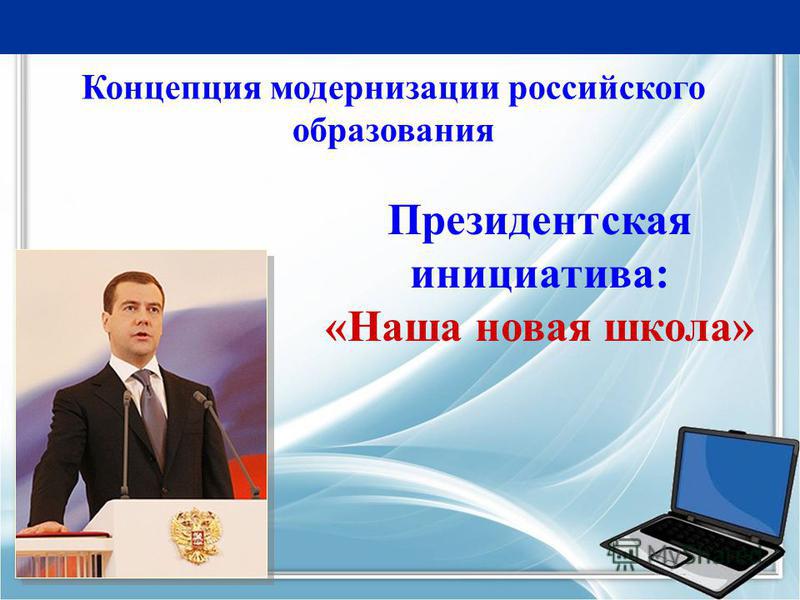 Концепция модернизации российского образования

Президентская инициатива:
«Наша новая школа»

MyShared